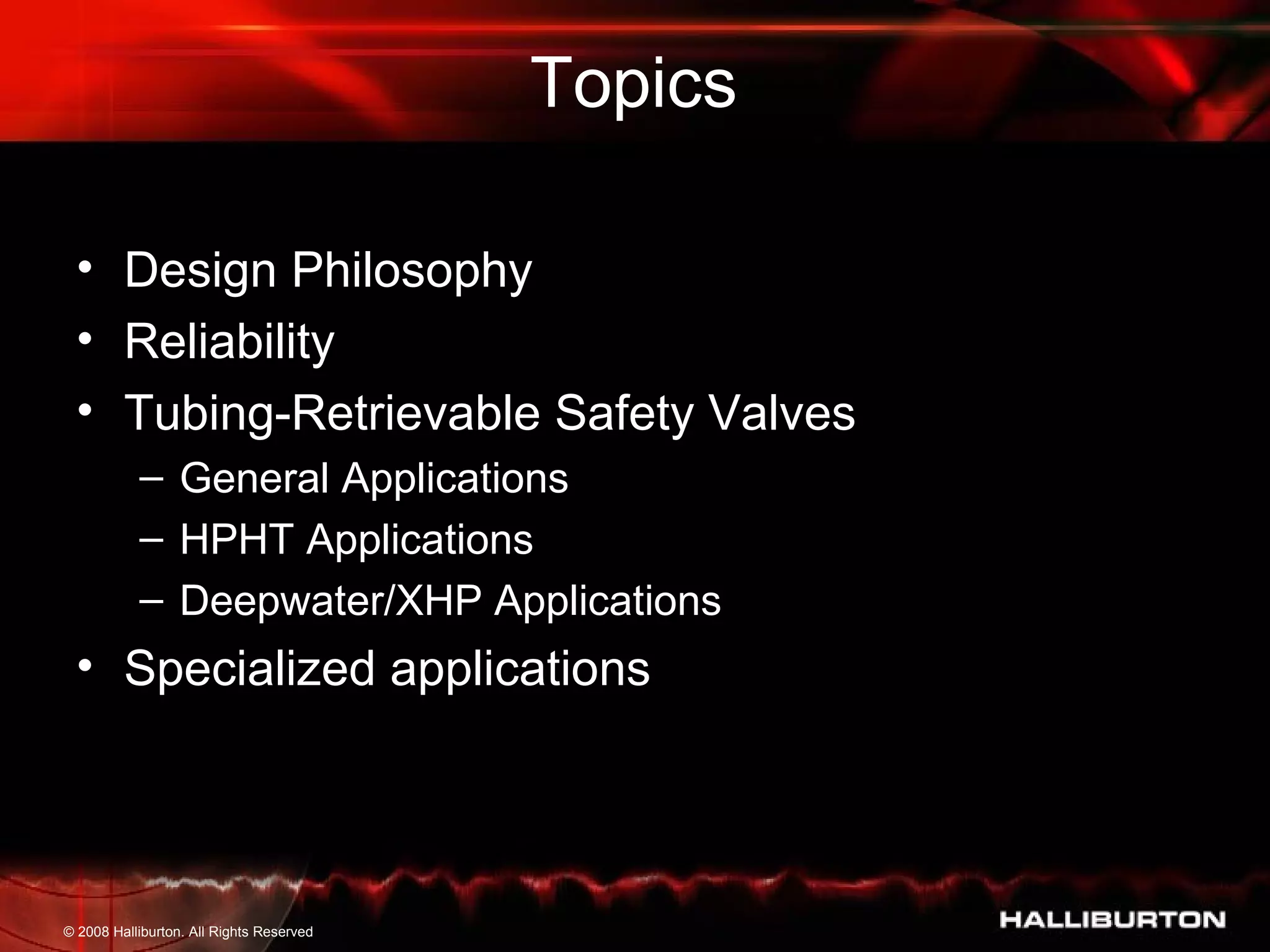 Topics

• Design Philosophy
• Reliability
• Tubing-Retrievable Safety Valves
– General Applications
– HPHT Applications
– Deepwater/XHP Applications
• Specialized applications

© 2008 Halliburton. All Rights Reserved

HALLIBURTON